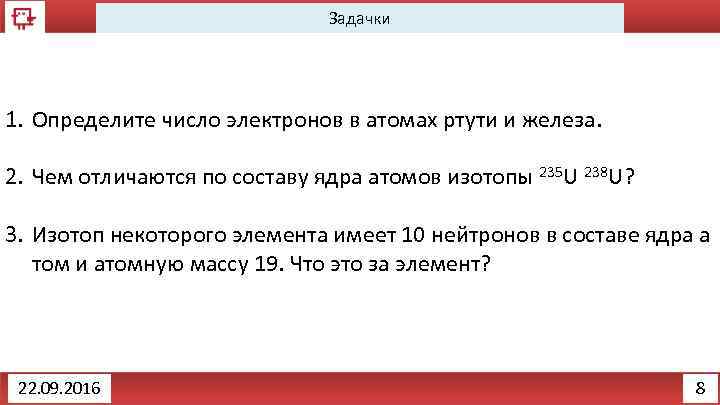 Задачки

1. Определите число электронов в атомах ртути и железа.

2. Чем отличаются по составу ядра атомов изотопы $^{235}U$ $^{238}U$?

3. Изотоп некоторого элемента имеет 10 нейтронов в составе ядра а том и атомную массу 19. Что это за элемент?

22.09.2016

8